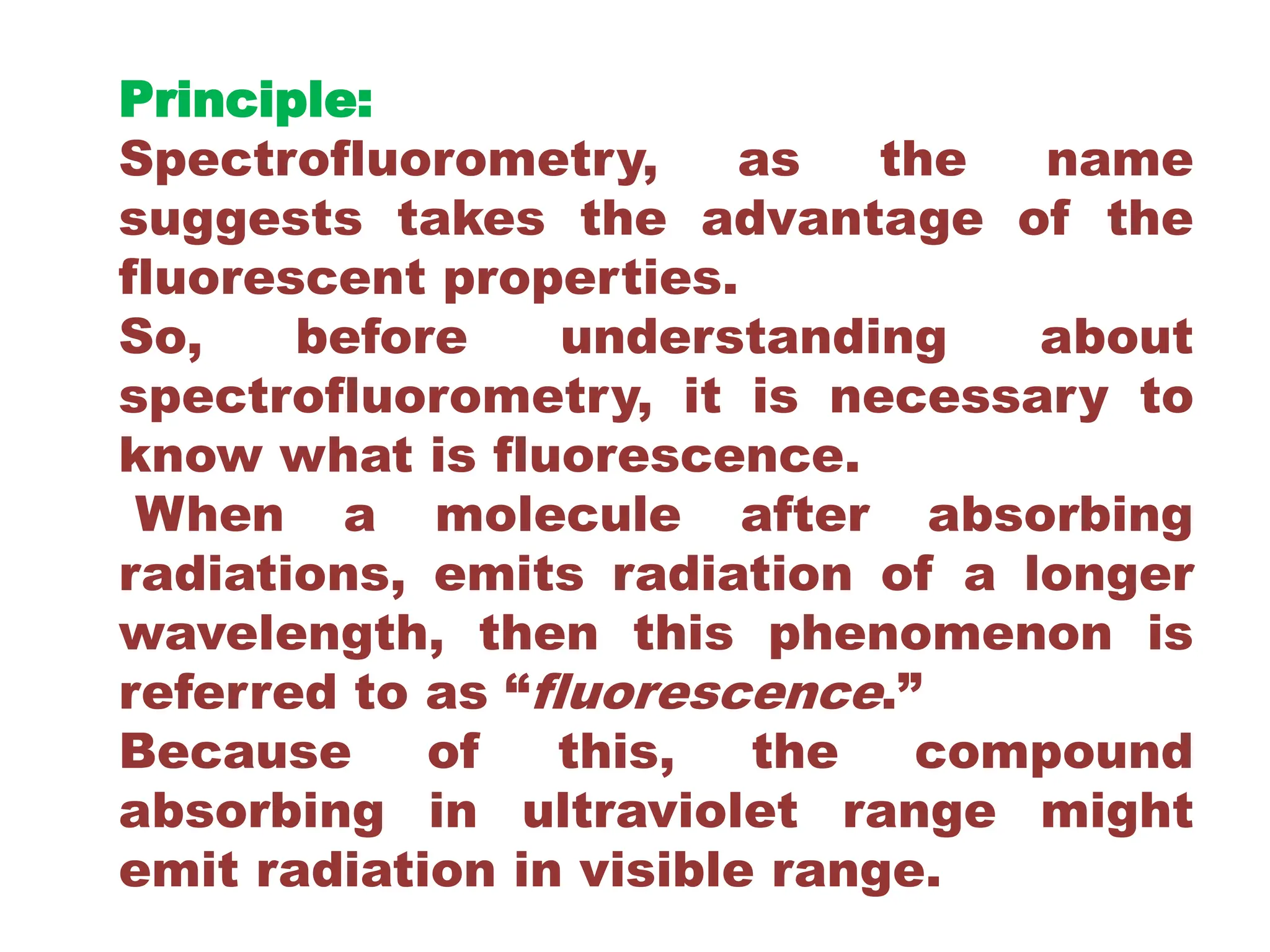 Principle:
Spectrofluorometry, as the name suggests takes the advantage of the fluorescent properties.
So, before understanding about spectrofluorometry, it is necessary to know what is fluorescence.
When a molecule after absorbing radiations, emits radiation of a longer wavelength, then this phenomenon is referred to as “fluorescence.”
Because of this, the compound absorbing in ultraviolet range might emit radiation in visible range.